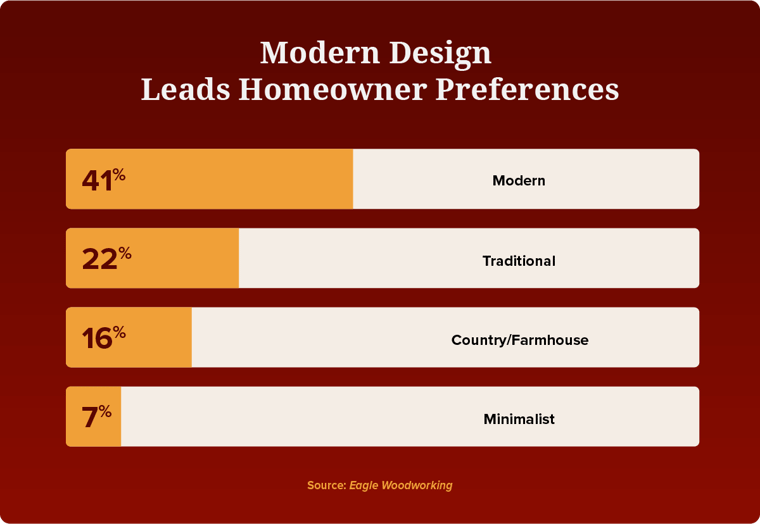 Modern Design
Leads Homeowner Preferences

41% Modern

22% Traditional

16% Country/Farmhouse

7% Minimalist

Source: Eagle Woodworking